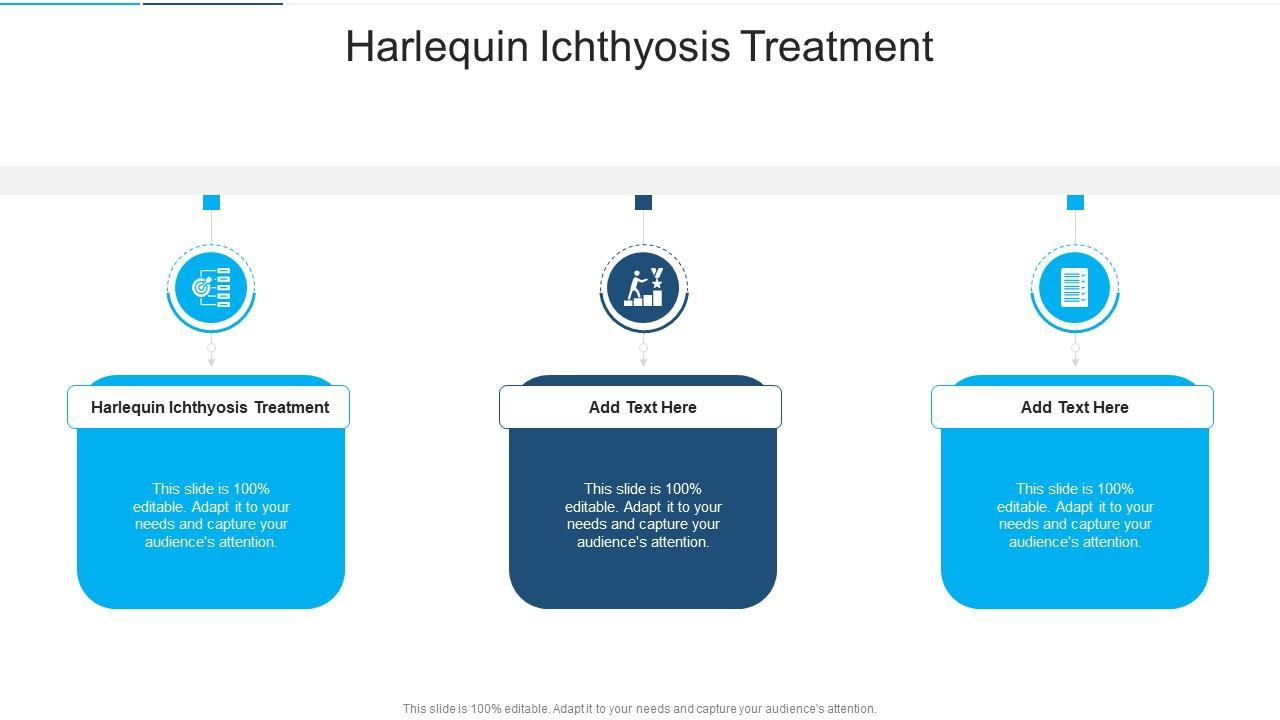 Harlequin Ichthyosis Treatment

Harlequin Ichthyosis Treatment

This slide is 100% editable. Adapt it to your needs and capture your audience's attention.

Add Text Here

This slide is 100% editable. Adapt it to your needs and capture your audience's attention.

Add Text Here

This slide is 100% editable. Adapt it to your needs and capture your audience's attention.

This slide is 100% editable. Adapt it to your needs and capture your audience's attention.